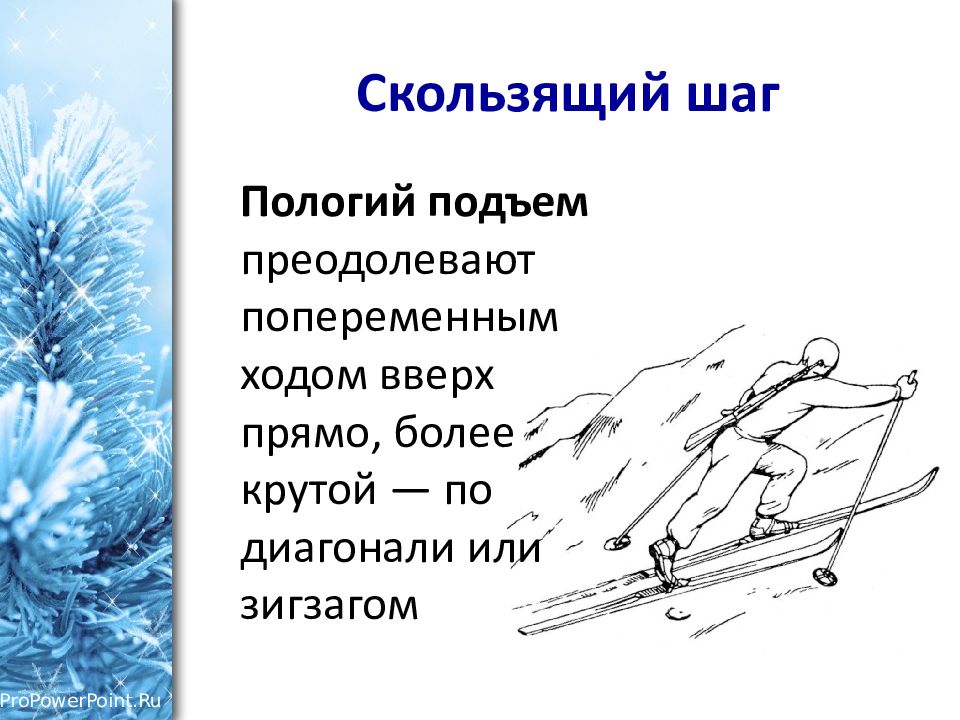 Скользящий шаг

Пологий подъем преодолевают попеременным ходом вверх прямо, более крутой — по диагонали или зигзагом

ProPowerPoint.Ru